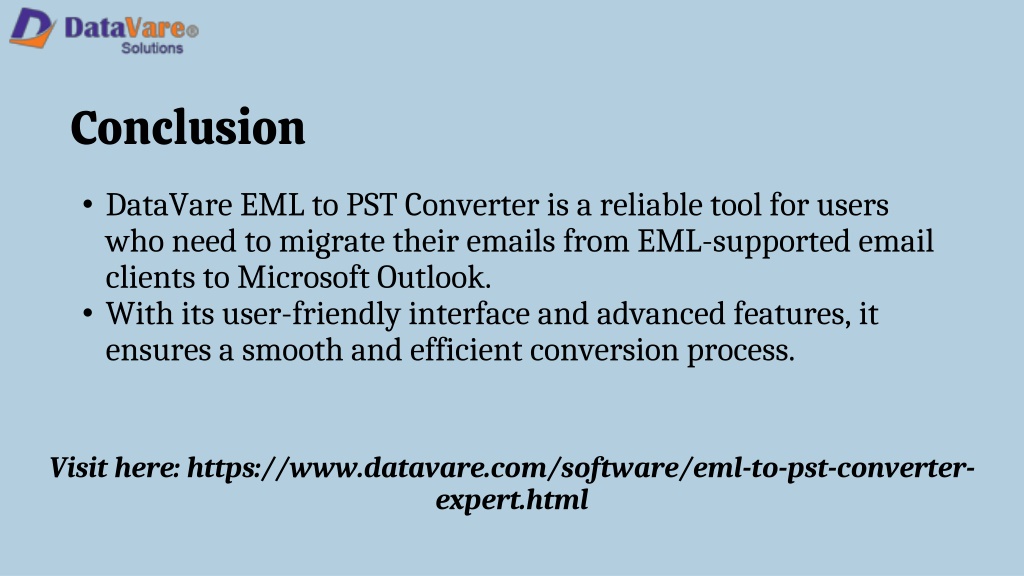 DataVare®
Solutions

Conclusion

• DataVare EML to PST Converter is a reliable tool for users who need to migrate their emails from EML-supported email clients to Microsoft Outlook.
• With its user-friendly interface and advanced features, it ensures a smooth and efficient conversion process.

Visit here: https://www.datavare.com/software/eml-to-pst-converter-expert.html